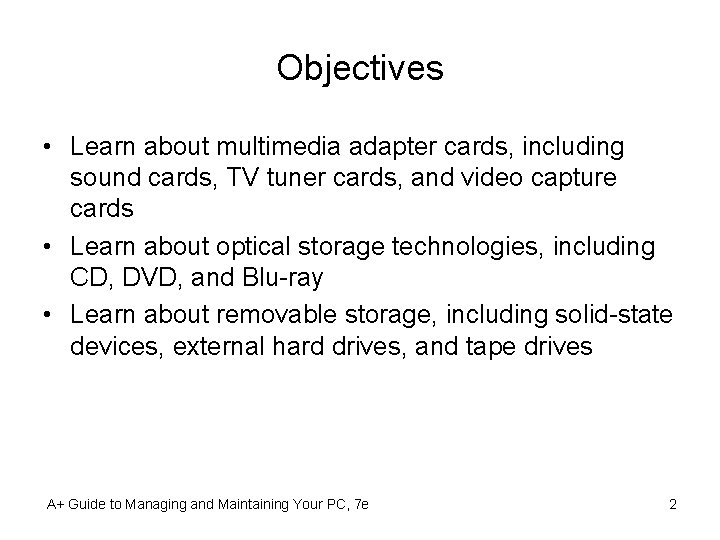 Objectives

• Learn about multimedia adapter cards, including sound cards, TV tuner cards, and video capture cards
• Learn about optical storage technologies, including CD, DVD, and Blu-ray
• Learn about removable storage, including solid-state devices, external hard drives, and tape drives

A+ Guide to Managing and Maintaining Your PC, 7e

2